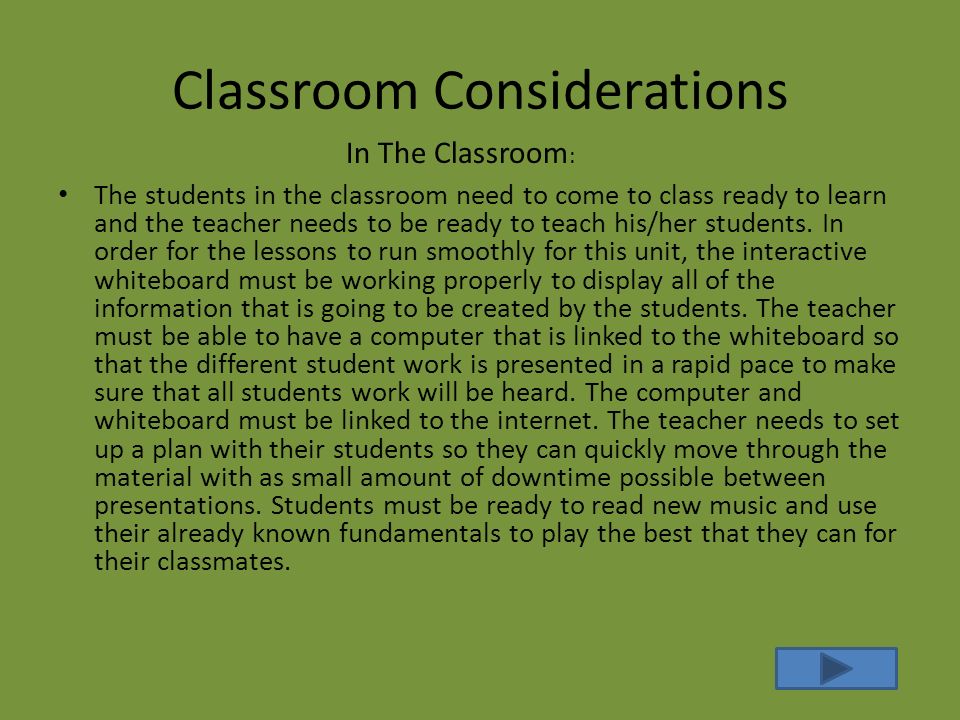 Classroom Considerations

In The Classroom:

• The students in the classroom need to come to class ready to learn and the teacher needs to be ready to teach his/her students. In order for the lessons to run smoothly for this unit, the interactive whiteboard must be working properly to display all of the information that is going to be created by the students. The teacher must be able to have a computer that is linked to the whiteboard so that the different student work is presented in a rapid pace to make sure that all students work will be heard. The computer and whiteboard must be linked to the internet. The teacher needs to set up a plan with their students so they can quickly move through the material with as small amount of downtime possible between presentations. Students must be ready to read new music and use their already known fundamentals to play the best that they can for their classmates.